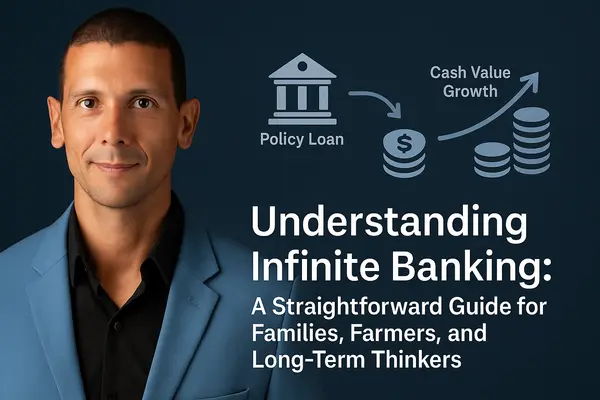 Policy Loan

$

Cash Value Growth

Understanding Infinite Banking:

A Straightforward Guide for Families, Farmers, and Long-Term Thinkers